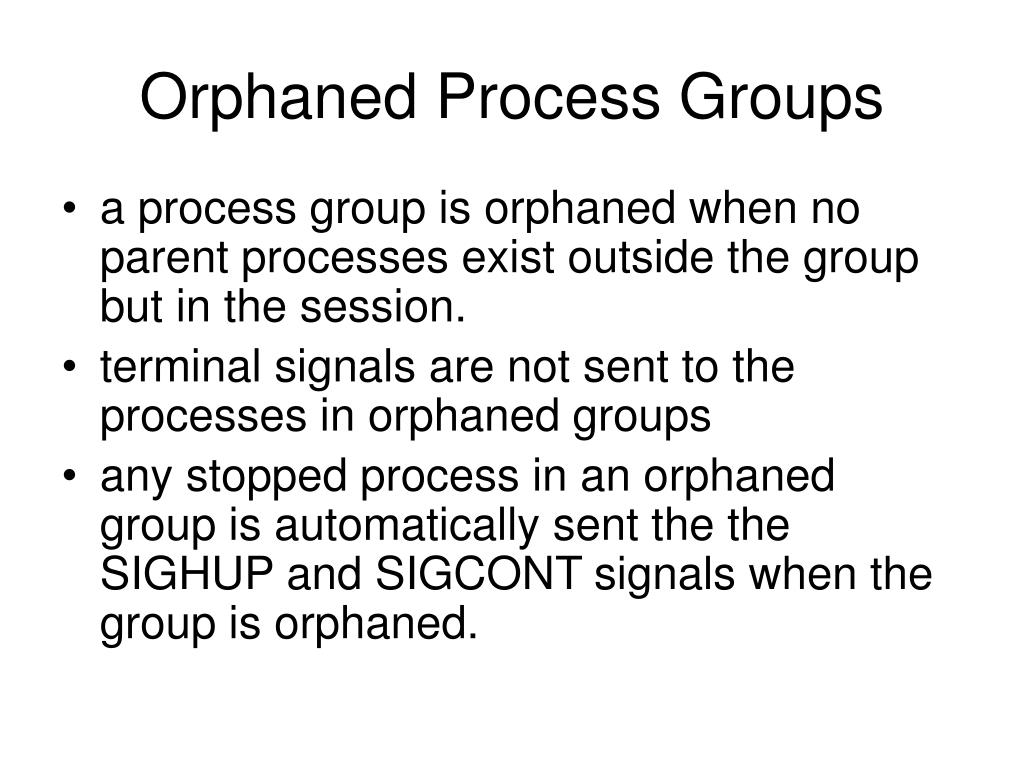 Orphaned Process Groups

• a process group is orphaned when no parent processes exist outside the group but in the session.
• terminal signals are not sent to the processes in orphaned groups
• any stopped process in an orphaned group is automatically sent the the SIGHUP and SIGCONT signals when the group is orphaned.